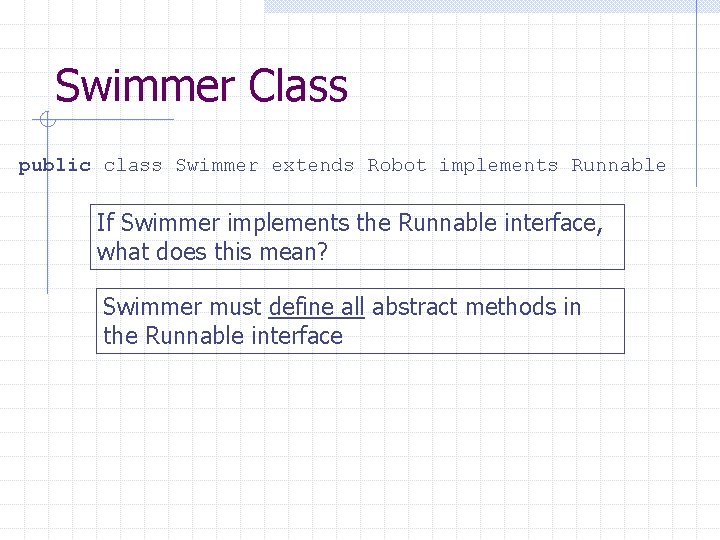 Swimmer Class

public class Swimmer extends Robot implements Runnable

If Swimmer implements the Runnable interface, what does this mean?

Swimmer must define all abstract methods in the Runnable interface